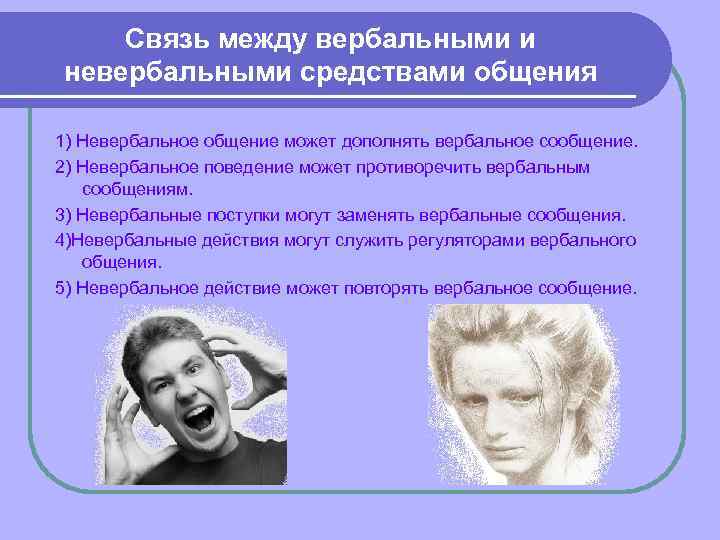 Связь между вербальными и невербальными средствами общения

1) Невербальное общение может дополнять вербальное сообщение.

2) Невербальное поведение может противоречить вербальным сообщениям.

3) Невербальные поступки могут заменять вербальные сообщения.

4)Невербальные действия могут служить регуляторами вербального общения.

5) Невербальное действие может повторять вербальное сообщение.